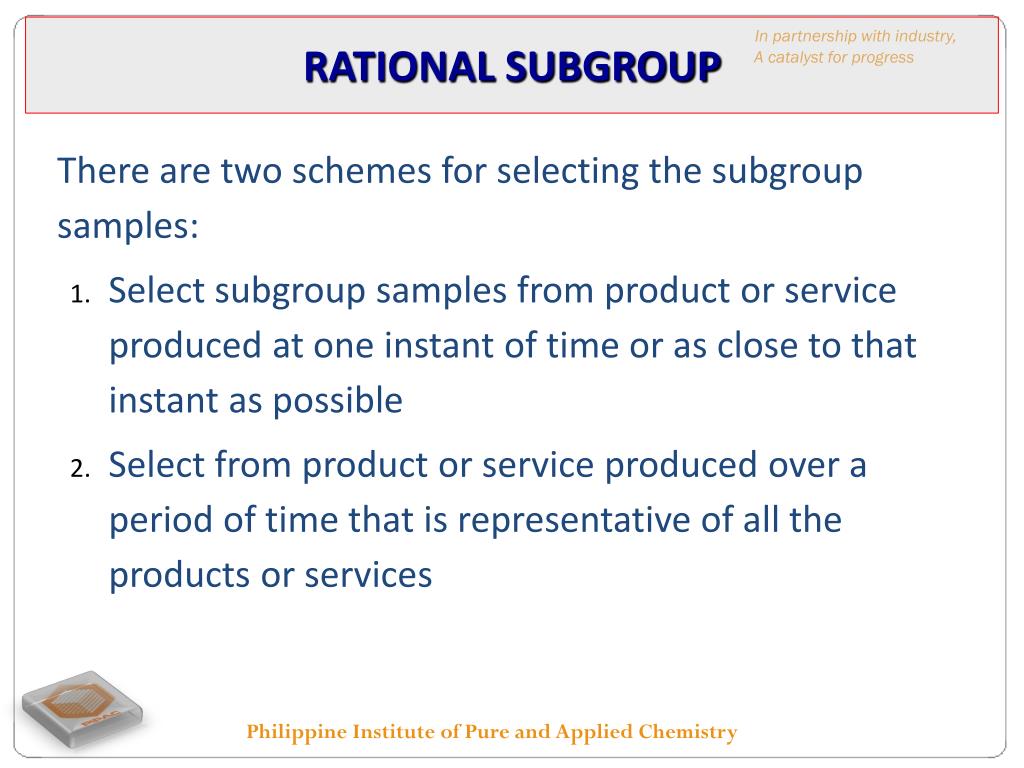 RATIONAL SUBGROUP

In partnership with industry,
A catalyst for progress

There are two schemes for selecting the subgroup samples:

1. Select subgroup samples from product or service produced at one instant of time or as close to that instant as possible

2. Select from product or service produced over a period of time that is representative of all the products or services

PIPAC

Philippine Institute of Pure and Applied Chemistry